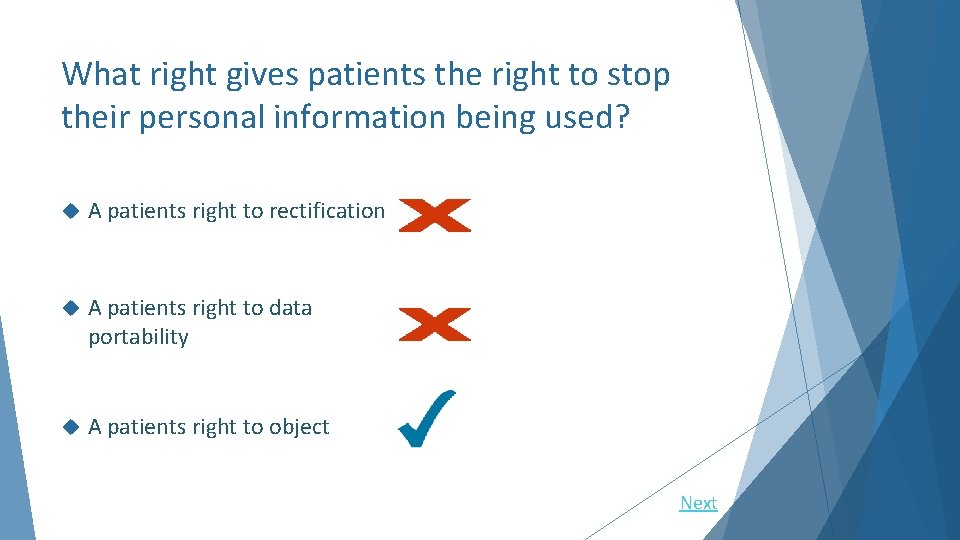 What right gives patients the right to stop their personal information being used?

A patients right to rectification

A patients right to data portability

A patients right to object

Next